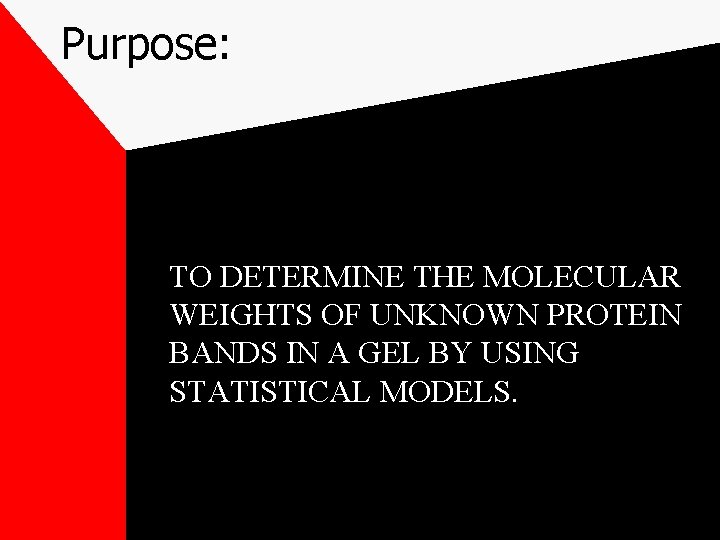 Purpose:

TO DETERMINE THE MOLECULAR WEIGHTS OF UNKNOWN PROTEIN BANDS IN A GEL BY USING STATISTICAL MODELS.